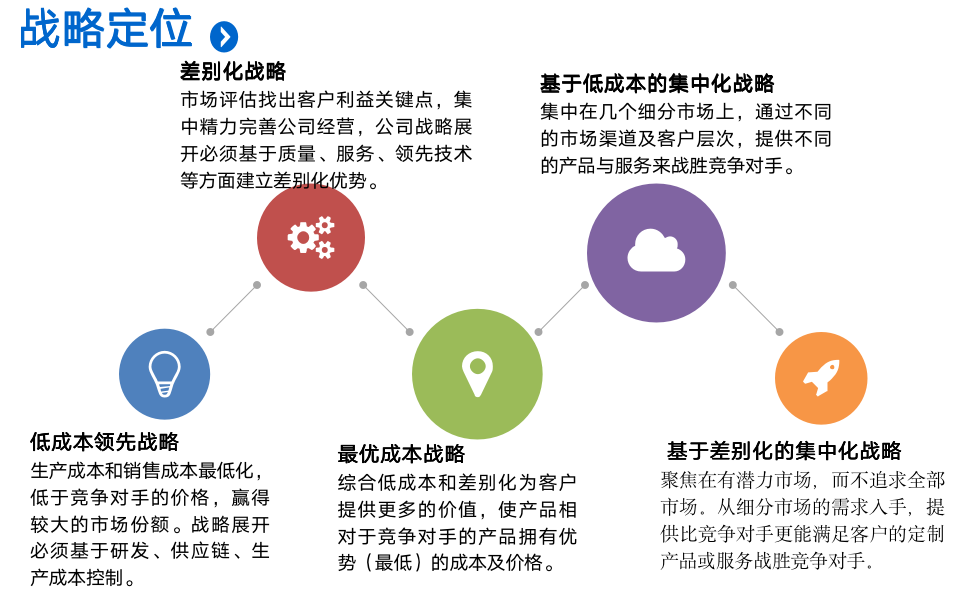 战略定位

差别化战略
市场评估找出客户利益关键点，集中精力完善公司经营，公司战略展开必须基于质量、服务、领先技术等方面建立差别化优势。

基于低成本的集中化战略
集中在几个细分市场上，通过不同的市场渠道及客户层次，提供不同的产品与服务来战胜竞争对手。

低成本领先战略
生产成本和销售成本最低化，低于竞争对手的价格，赢得较大的市场份额。战略展开必须基于研发、供应链、生产成本控制。

最优成本战略
综合低成本和差别化为客户提供更多的价值，使产品相对于竞争对手的产品拥有优势（最低）的成本及价格。

基于差别化的集中化战略
聚焦在有潜力市场，而不追求全部市场。从细分市场的需求入手，提供比竞争对手更能满足客户的定制产品或服务战胜竞争对手。